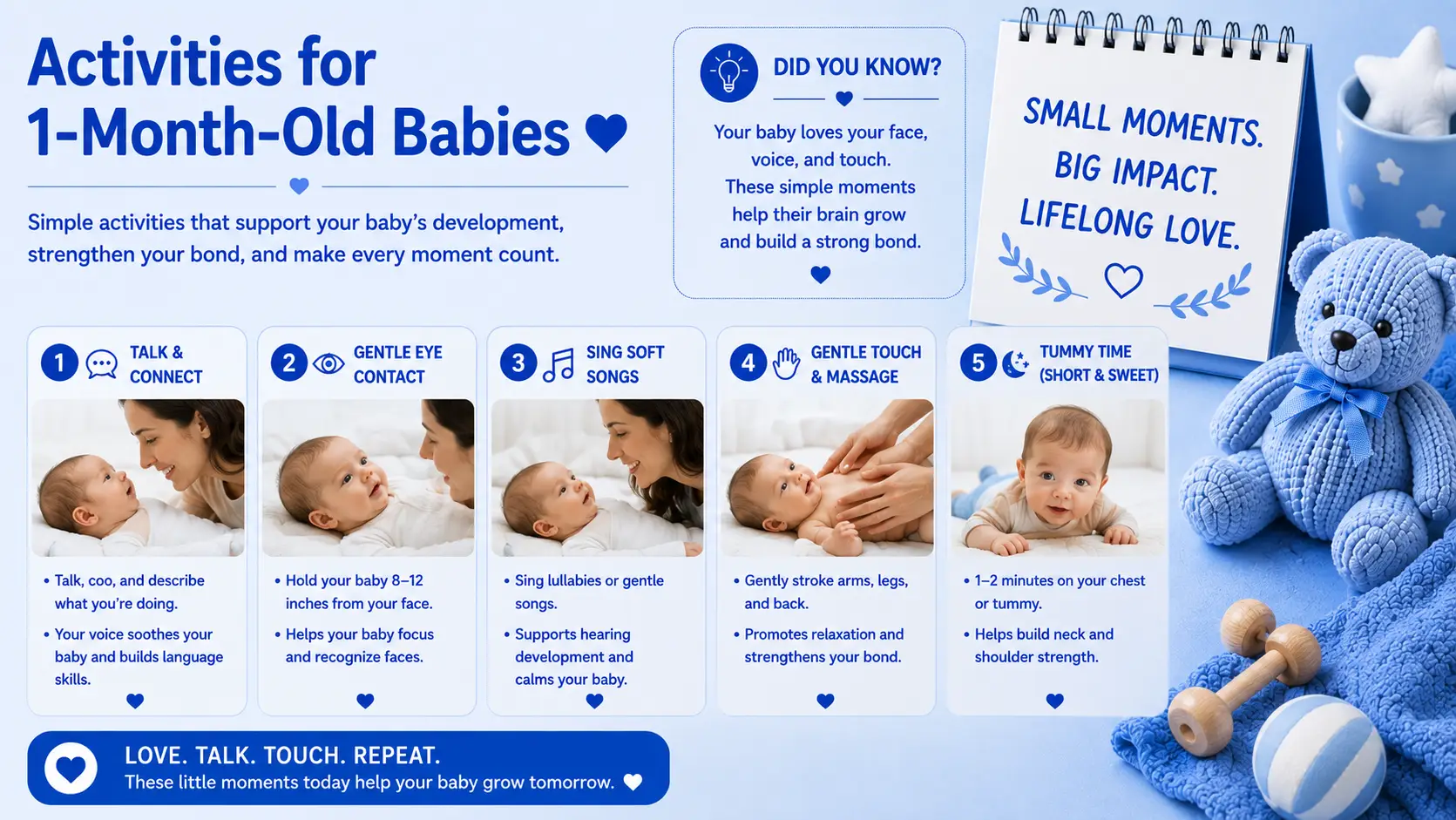 Activities for 1-Month-Old Babies

Simple activities that support your baby's development, strengthen your bond, and make every moment count.

DID YOU KNOW?

Your baby loves your face, voice, and touch. These simple moments help their brain grow and build a strong bond.

SMALL MOMENTS. BIG IMPACT. LIFELONG LOVE.

1 TALK & CONNECT

• Talk, coo, and describe what you're doing.

• Your voice soothes your baby and builds language skills.

2 GENTLE EYE CONTACT

• Hold your baby 8–12 inches from your face.

• Helps your baby focus and recognize faces.

3 SING SOFT SONGS

• Sing lullabies or gentle songs.

• Supports hearing development and calms your baby.

4 GENTLE TOUCH & MASSAGE

• Gently stroke arms, legs, and back.

• Promotes relaxation and strengthens your bond.

5 TUMMY TIME (SHORT & SWEET)

• 1–2 minutes on your chest or tummy.

• Helps build neck and shoulder strength.

LOVE. TALK. TOUCH. REPEAT.
These little moments today help your baby grow tomorrow.